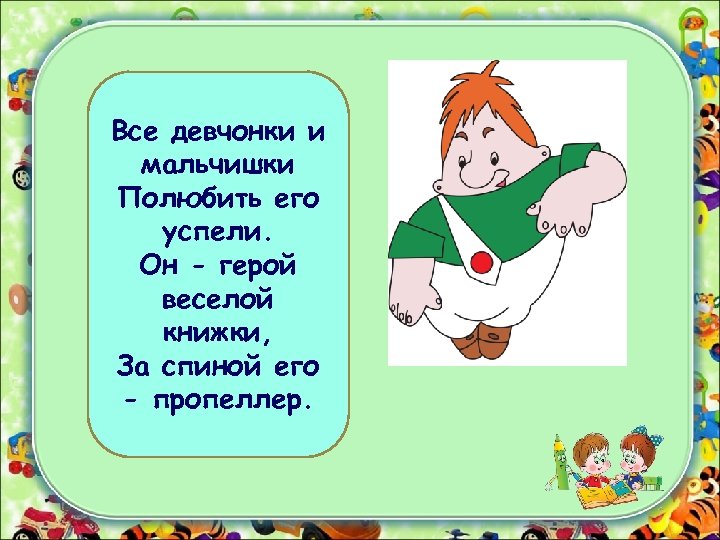 Все девчонки и мальчишки
Полюбить его успели.
Он - герой веселой книжки,
За спиной его - пропеллер.